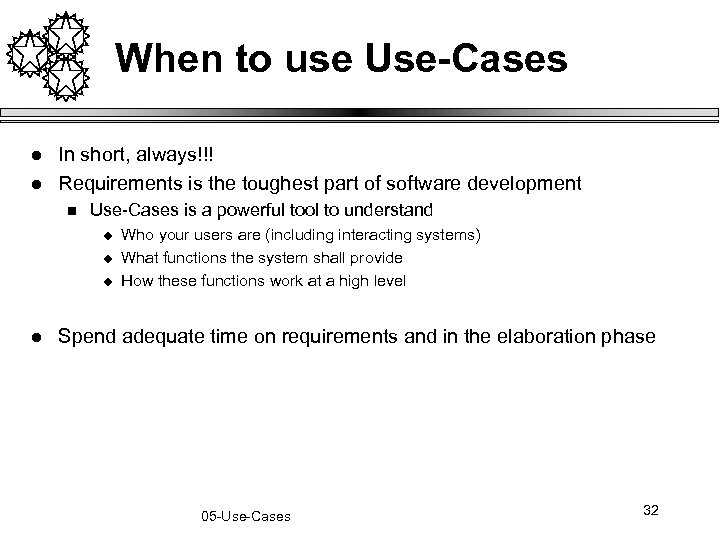 When to use Use-Cases

- In short, always!!!
- Requirements is the toughest part of software development
  - Use-Cases is a powerful tool to understand
    - Who your users are (including interacting systems)
    - What functions the system shall provide
    - How these functions work at a high level

- Spend adequate time on requirements and in the elaboration phase

05-Use-Cases

32